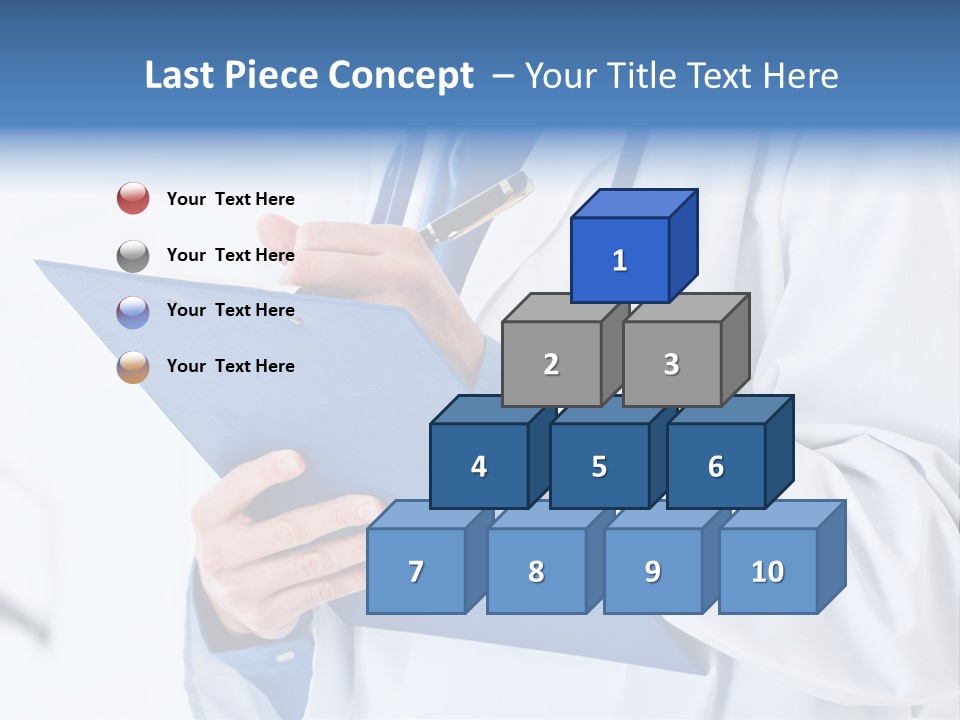 Last Piece Concept – Your Title Text Here

Your Text Here

Your Text Here

Your Text Here

Your Text Here

1

2

3

4

5

6

7

8

9

10